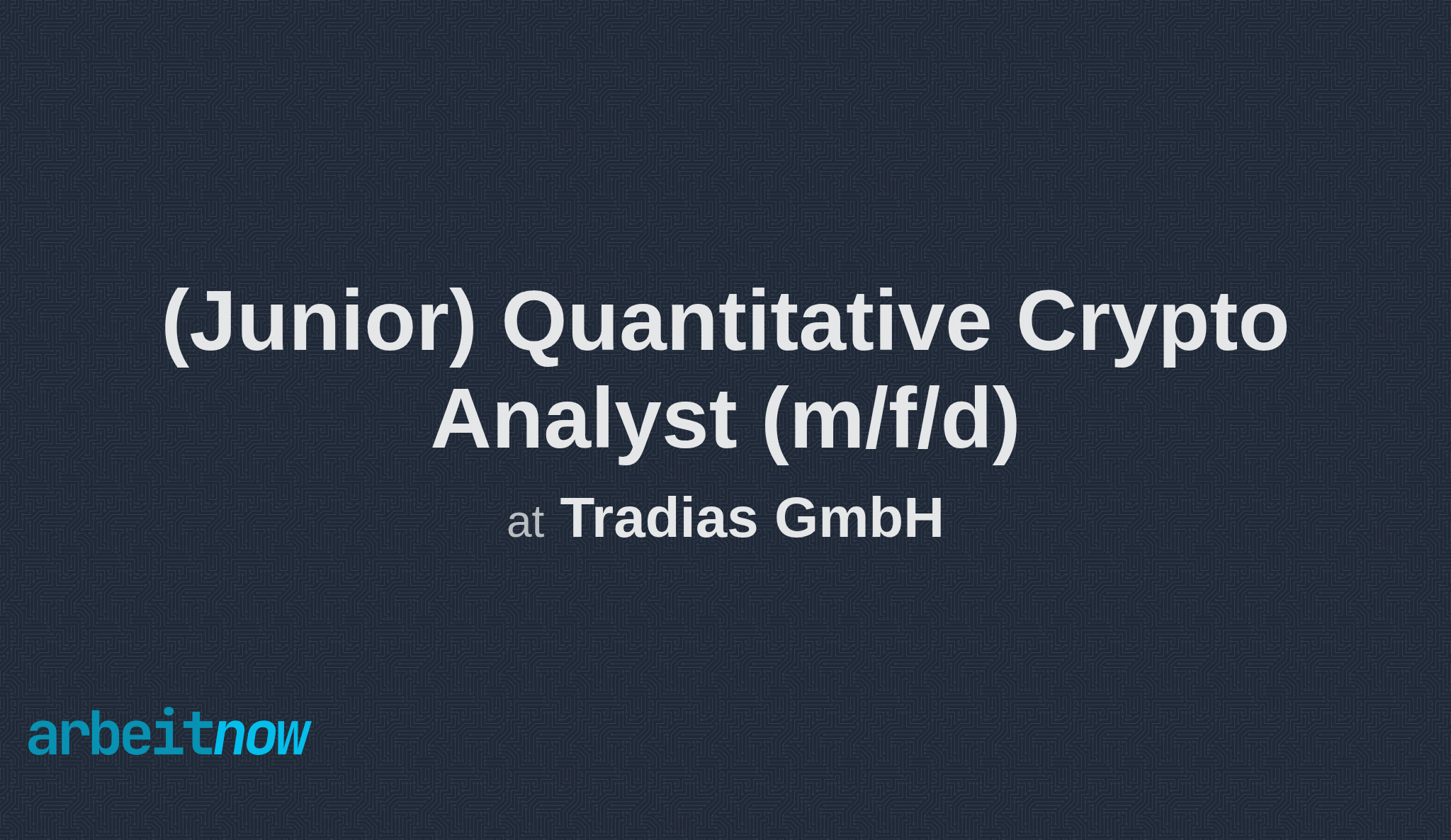 (Junior) Quantitative Crypto Analyst (m/f/d)

at Tradias GmbH

arbeitnow